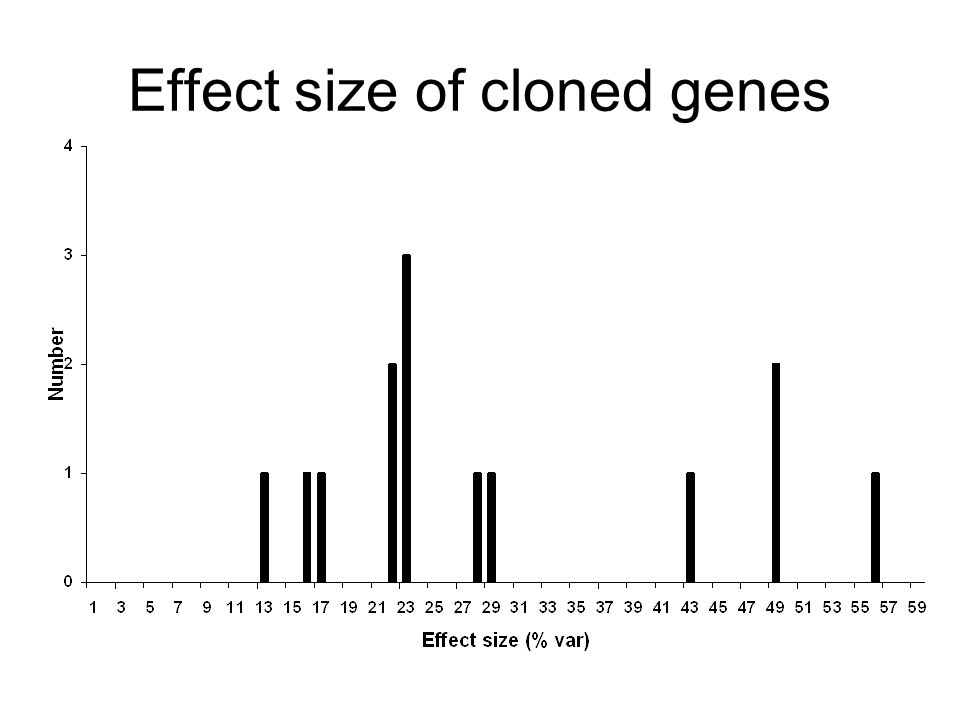 Effect size of cloned genes

Number

4
3
2
1
0

1 3 5 7 9 11 13 15 17 19 21 23 25 27 29 31 33 35 37 39 41 43 45 47 49 51 53 55 57 59

Effect size (% var)